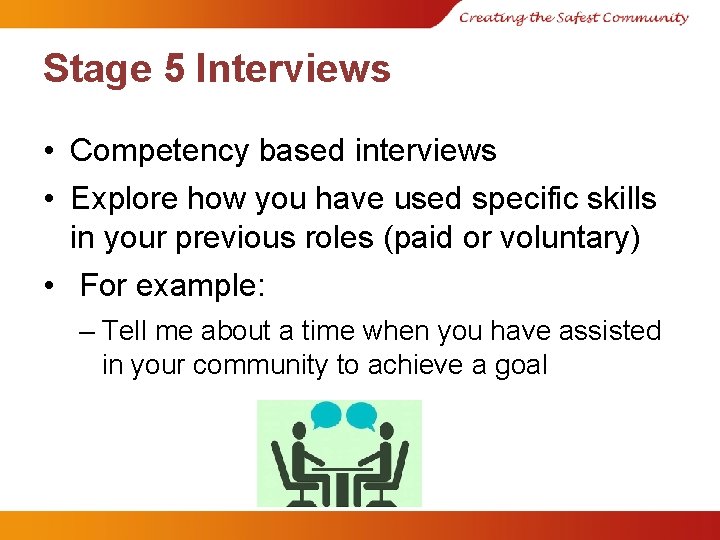 Creating the Safest Community

Stage 5 Interviews

• Competency based interviews
• Explore how you have used specific skills in your previous roles (paid or voluntary)
• For example:
– Tell me about a time when you have assisted in your community to achieve a goal